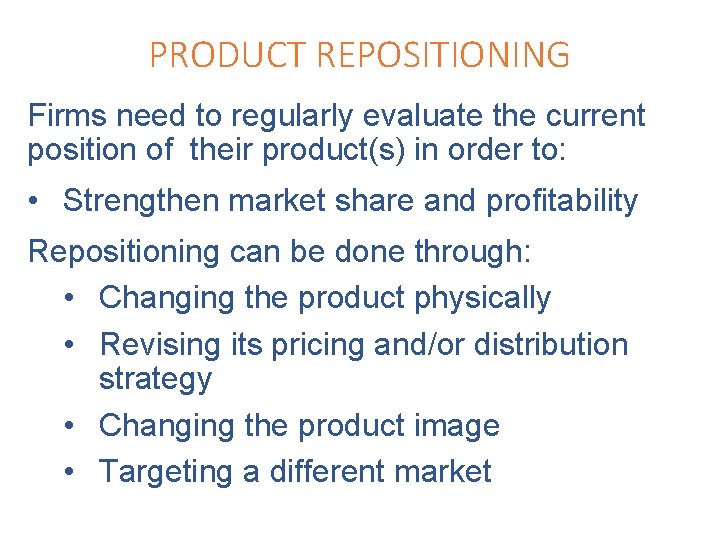 PRODUCT REPOSITIONING

Firms need to regularly evaluate the current position of their product(s) in order to:

• Strengthen market share and profitability

Repositioning can be done through:

• Changing the product physically
• Revising its pricing and/or distribution strategy
• Changing the product image
• Targeting a different market